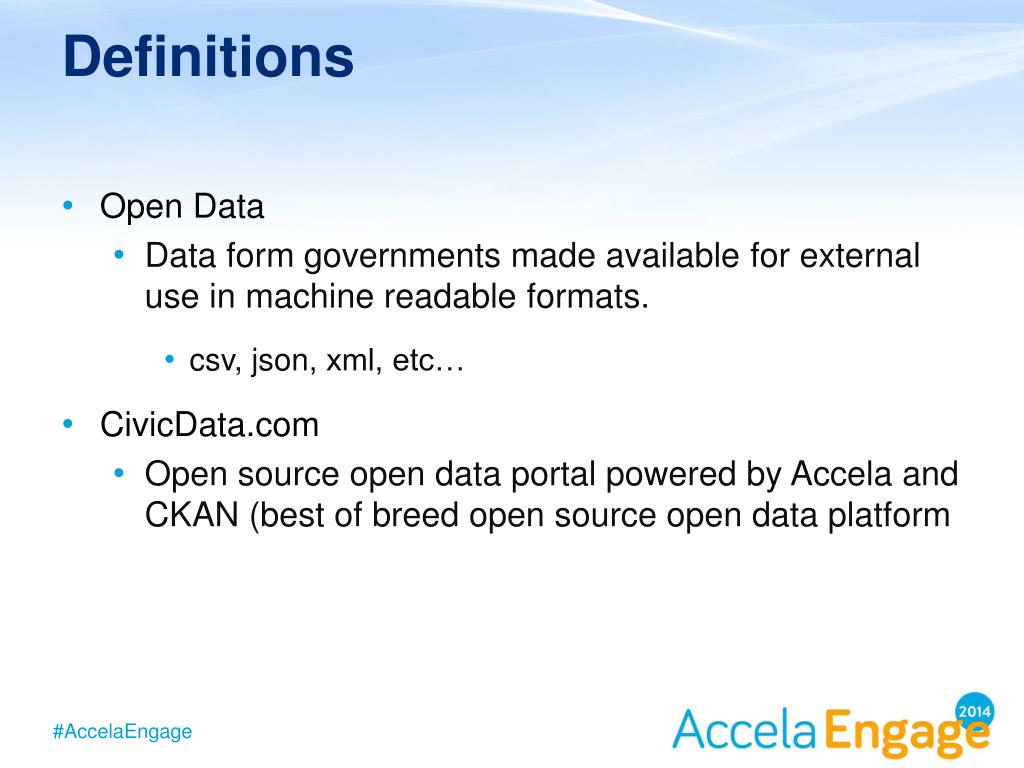 Definitions

• Open Data
  • Data form governments made available for external use in machine readable formats.
    • csv, json, xml, etc…
• CivicData.com
  • Open source open data portal powered by Accela and CKAN (best of breed open source open data platform

#AccelaEngage

Accela Engage 2014